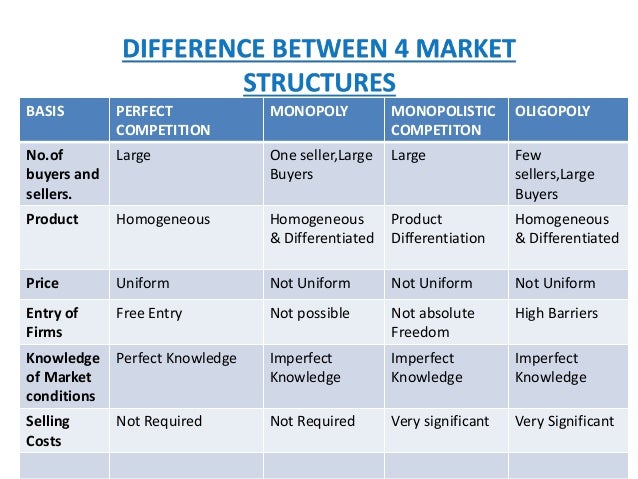 DIFFERENCE BETWEEN 4 MARKET STRUCTURES

| BASIS | PERFECT COMPETITION | MONOPOLY | MONOPOLISTIC COMPETITON | OLIGOPOLY |
|---|---|---|---|---|
| No.of buyers and sellers. | Large | One seller,Large Buyers | Large | Few sellers,Large Buyers |
| Product | Homogeneous | Homogeneous & Differentiated | Product Differentiation | Homogeneous & Differentiated |
| Price | Uniform | Not Uniform | Not Uniform | Not Uniform |
| Entry of Firms | Free Entry | Not possible | Not absolute Freedom | High Barriers |
| Knowledge of Market conditions | Perfect Knowledge | Imperfect Knowledge | Imperfect Knowledge | Imperfect Knowledge |
| Selling Costs | Not Required | Not Required | Very significant | Very Significant |
| | | | | |